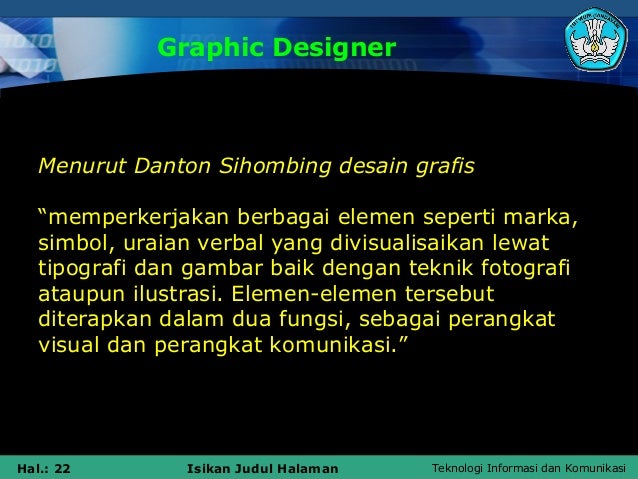 Graphic Designer

Menurut Danton Sihombing desain grafis

“memperkerjakan berbagai elemen seperti marka, simbol, uraian verbal yang divisualisaikan lewat tipografi dan gambar baik dengan teknik fotografi ataupun ilustrasi. Elemen-elemen tersebut diterapkan dalam dua fungsi, sebagai perangkat visual dan perangkat komunikasi.”

Hal.: 22

Isikan Judul Halaman

Teknologi Informasi dan Komunikasi